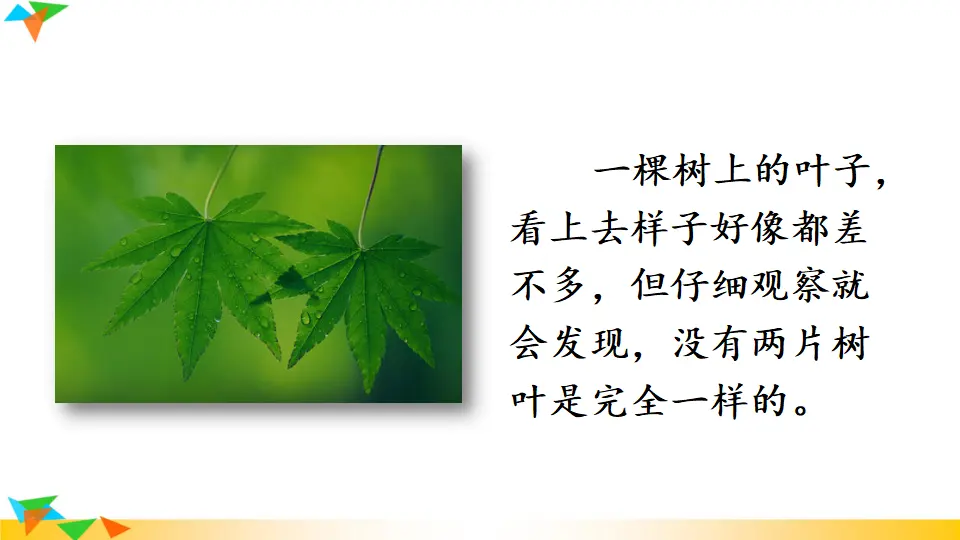 一棵树上的叶子，看上去样子好像都差不多，但仔细观察就会发现，没有两片树叶是完全一样的。